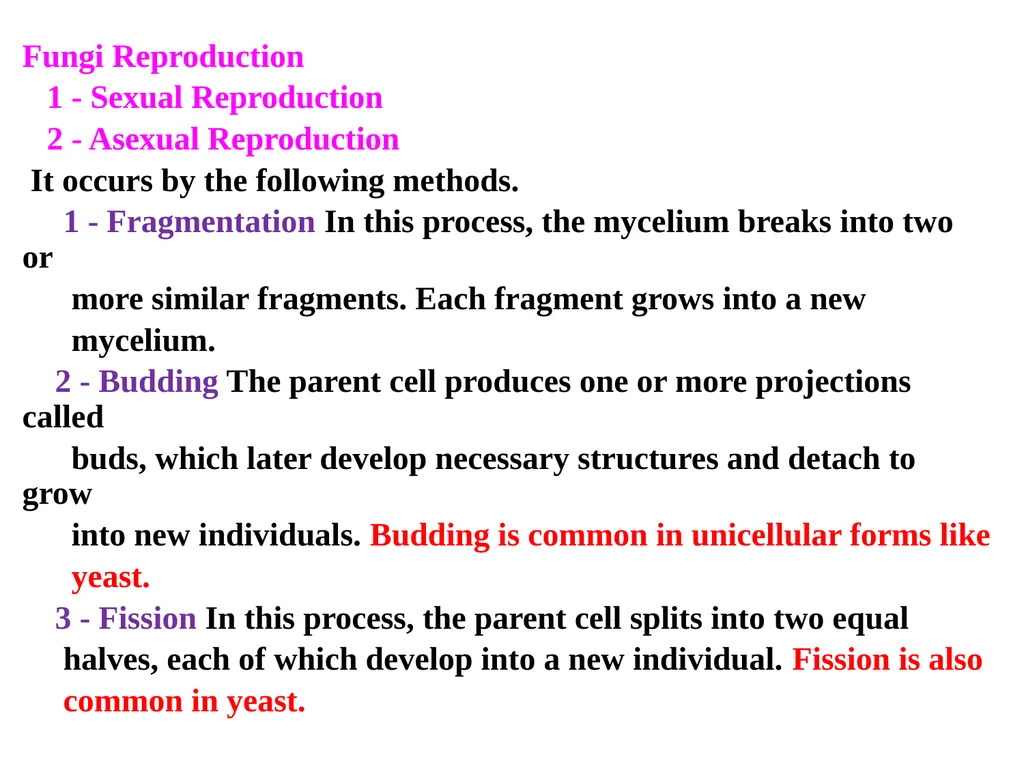 Fungi Reproduction
1 - Sexual Reproduction
2 - Asexual Reproduction
It occurs by the following methods.
1 - Fragmentation In this process, the mycelium breaks into two or more similar fragments. Each fragment grows into a new mycelium.
2 - Budding The parent cell produces one or more projections called buds, which later develop necessary structures and detach to grow into new individuals. Budding is common in unicellular forms like yeast.
3 - Fission In this process, the parent cell splits into two equal halves, each of which develop into a new individual. Fission is also common in yeast.